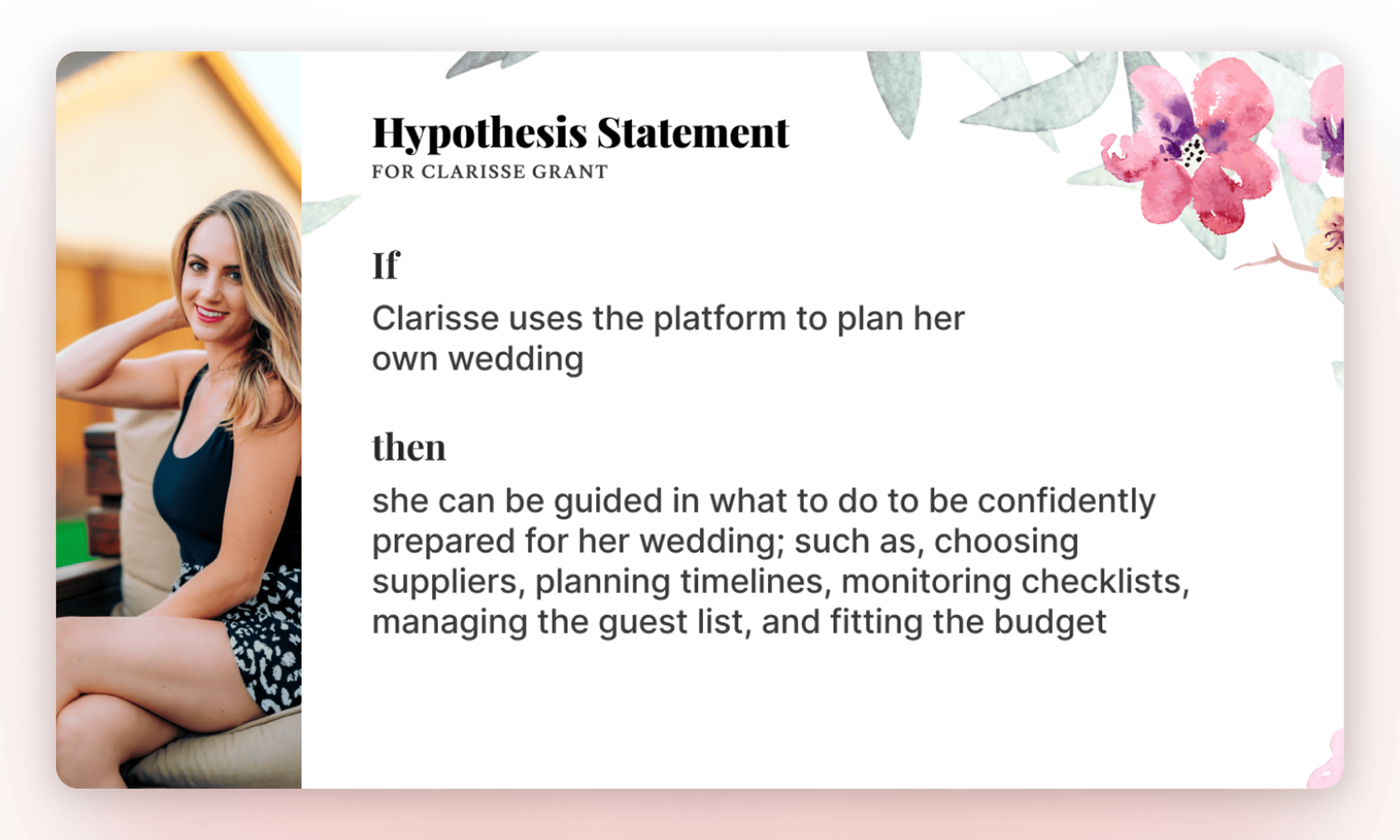 Hypothesis Statement
FOR CLARISSE GRANT

If

Clarisse uses the platform to plan her own wedding

then

she can be guided in what to do to be confidently prepared for her wedding; such as, choosing suppliers, planning timelines, monitoring checklists, managing the guest list, and fitting the budget